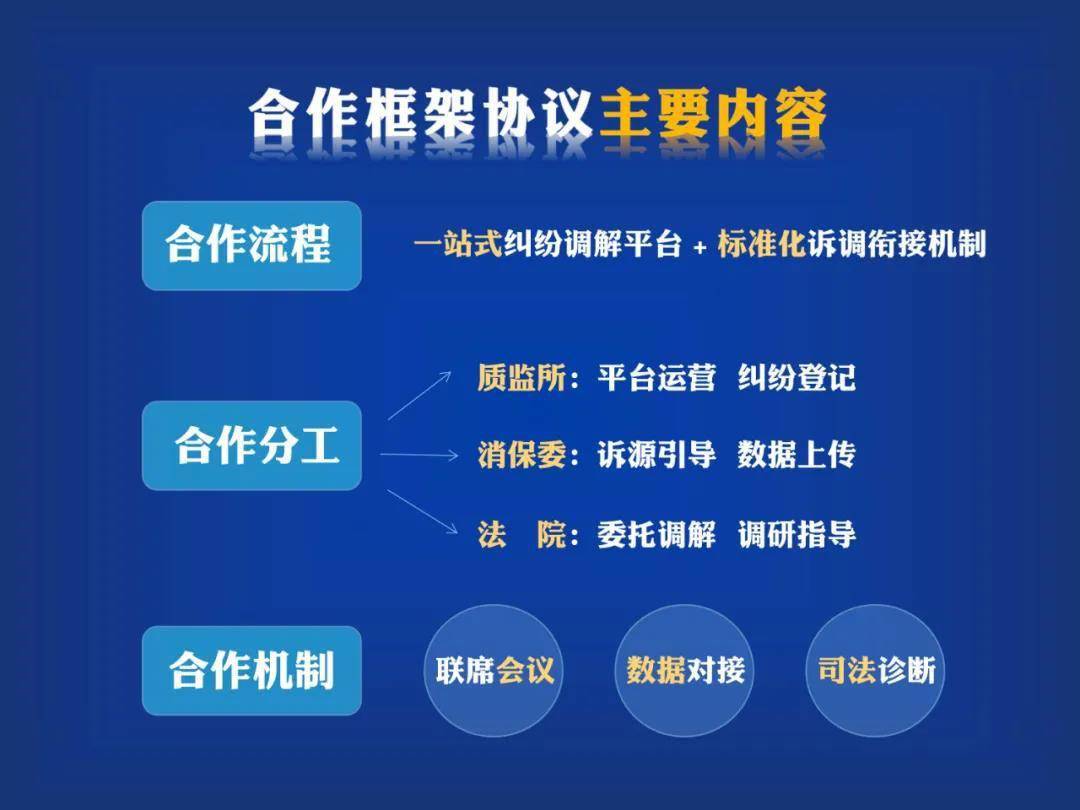 合作框架协议主要内容

合作流程

一站式纠纷调解平台 + 标准化诉调衔接机制

合作分工

质监所：平台运营 纠纷登记

消保委：诉源引导 数据上传

法 院：委托调解 调研指导

合作机制

联席会议

数据对接

司法诊断